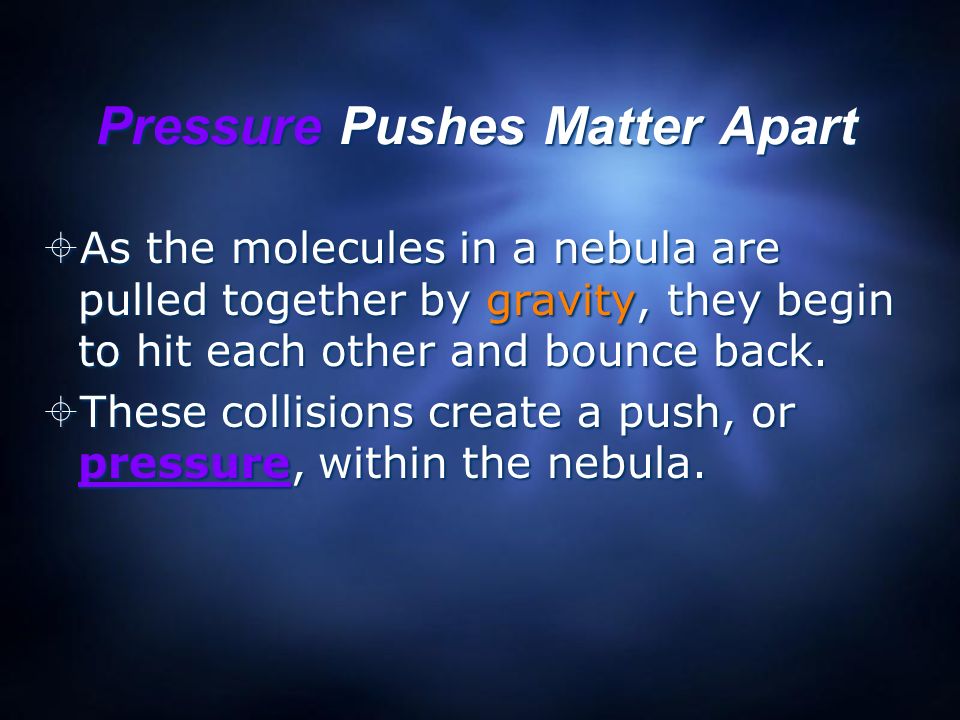 Pressure Pushes Matter Apart

As the molecules in a nebula are pulled together by gravity, they begin to hit each other and bounce back.

These collisions create a push, or pressure, within the nebula.